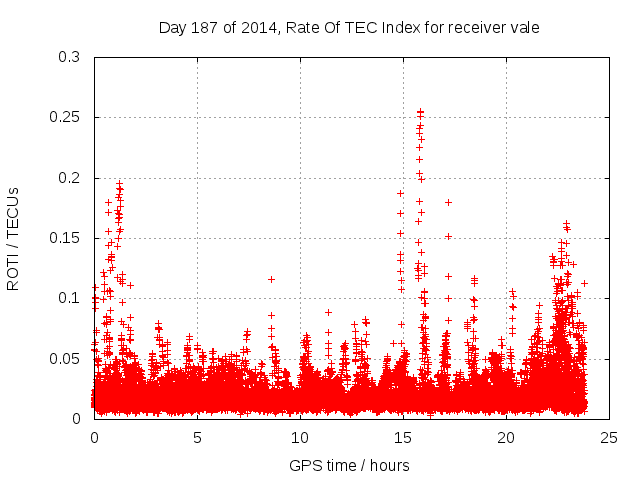 Day 187 of 2014, Rate Of TEC Index for receiver vale

ROTI / TECUs

0.3
0.25
0.2
0.15
0.1
0.05
0

0 5 10 15 20 25

GPS time / hours